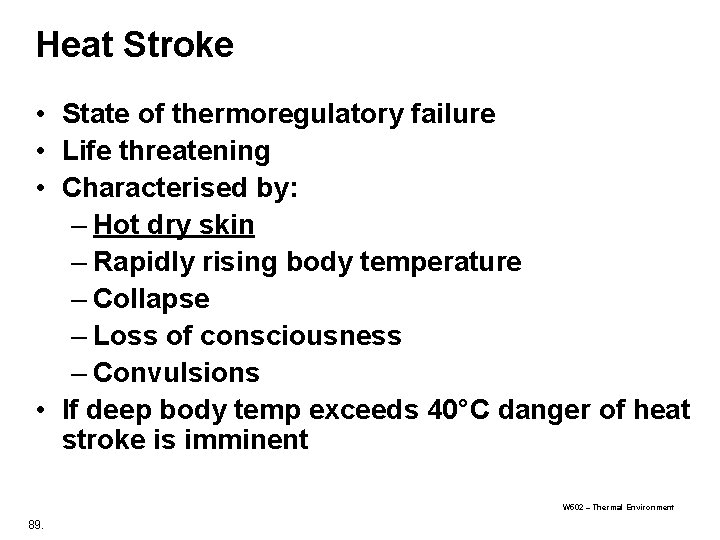 Heat Stroke

• State of thermoregulatory failure
• Life threatening
• Characterised by:
– Hot dry skin
– Rapidly rising body temperature
– Collapse
– Loss of consciousness
– Convulsions
• If deep body temp exceeds 40°C danger of heat stroke is imminent

W502 – Thermal Environment

89.